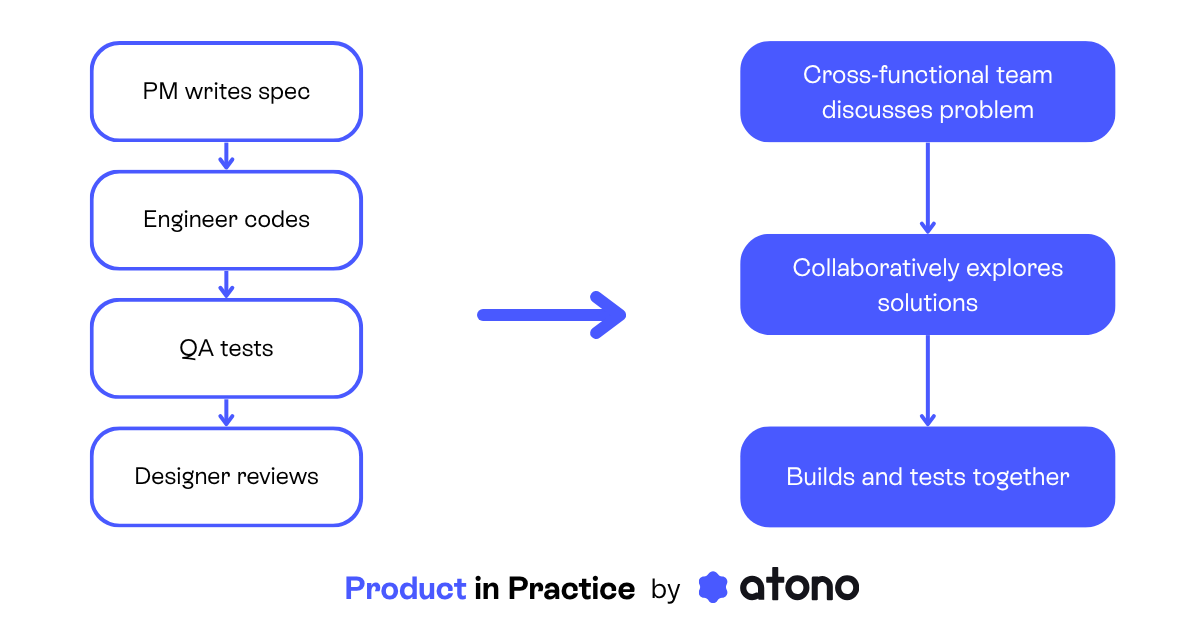 PM writes spec

Engineer codes

QA tests

Designer reviews

Cross-functional team discusses problem

Collaboratively explores solutions

Builds and tests together

Product in Practice by atono